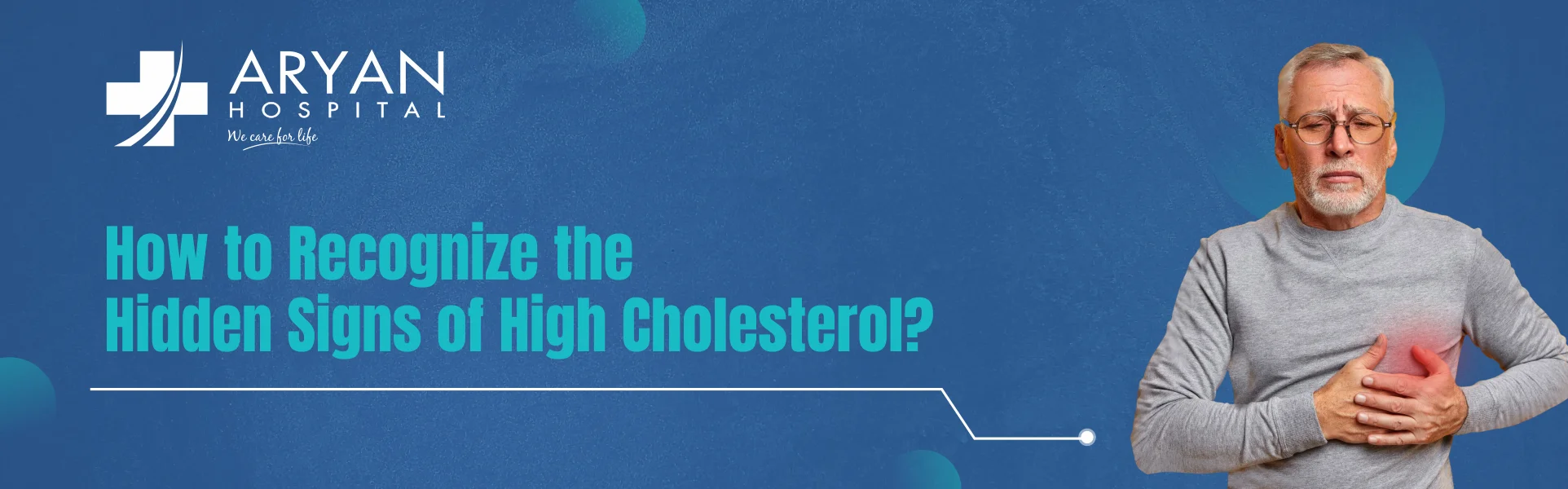 ARYAN
HOSPITAL
We care for life

How to Recognize the Hidden Signs of High Cholesterol?